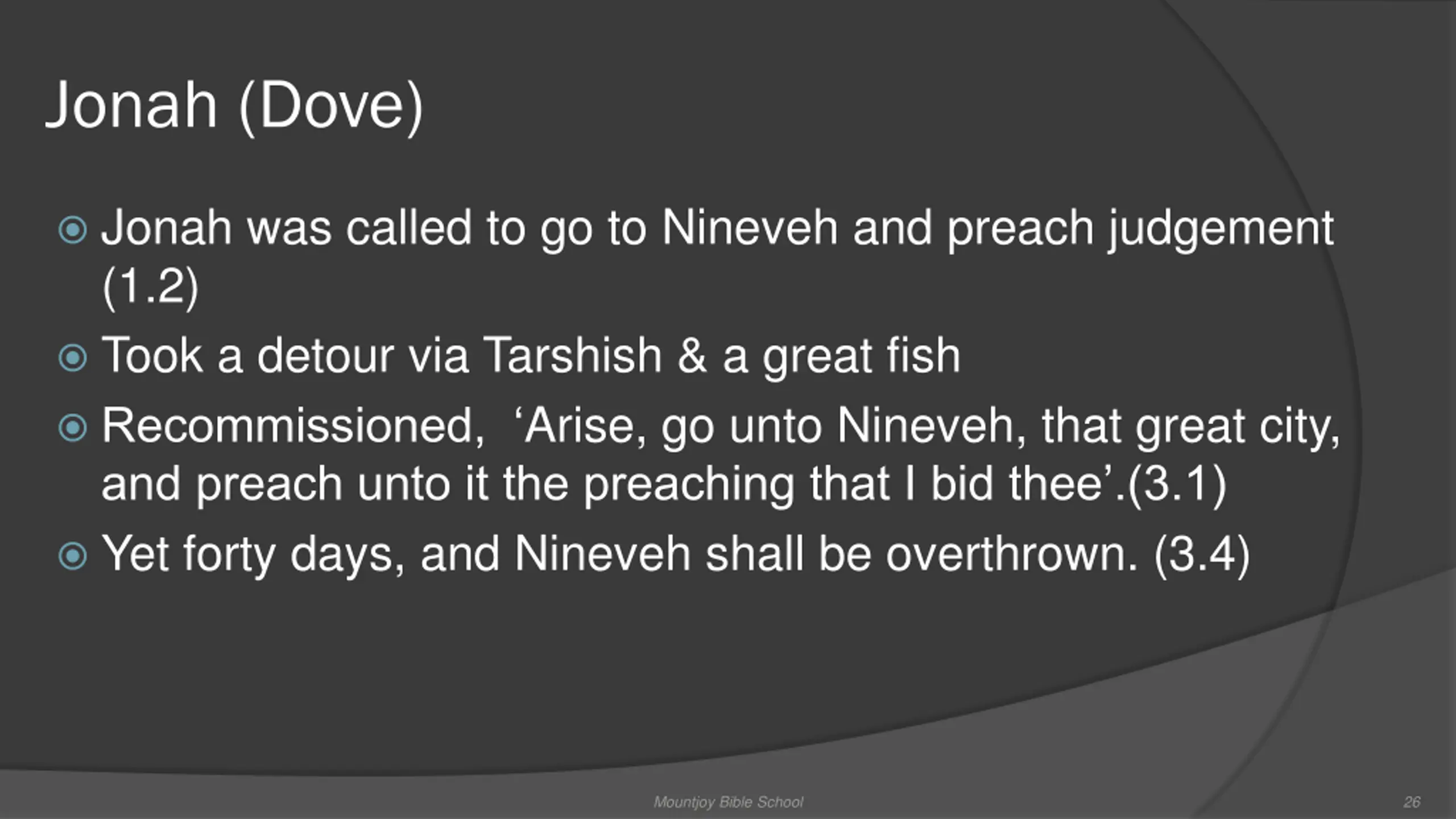 Jonah (Dove)

Jonah was called to go to Nineveh and preach judgement (1.2)

Took a detour via Tarshish & a great fish

Recommissioned, ‘Arise, go unto Nineveh, that great city, and preach unto it the preaching that I bid thee’.(3.1)

Yet forty days, and Nineveh shall be overthrown. (3.4)

Mountjoy Bible School

26